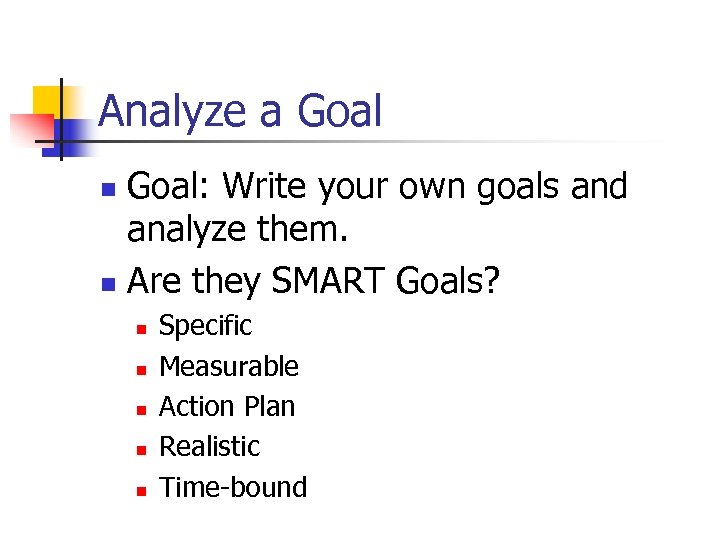 Analyze a Goal

- Goal: Write your own goals and analyze them.
- Are they SMART Goals?
  - Specific
  - Measurable
  - Action Plan
  - Realistic
  - Time-bound